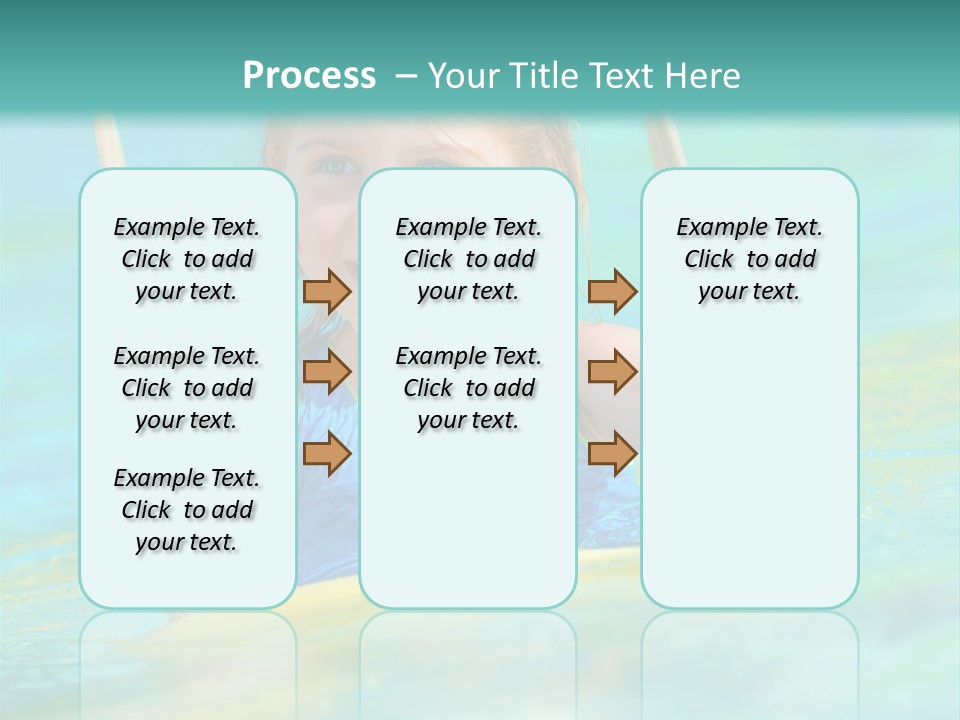 Process – Your Title Text Here

Example Text. Click to add your text.

Example Text. Click to add your text.

Example Text. Click to add your text.

Example Text. Click to add your text.

Example Text. Click to add your text.

Example Text. Click to add your text.